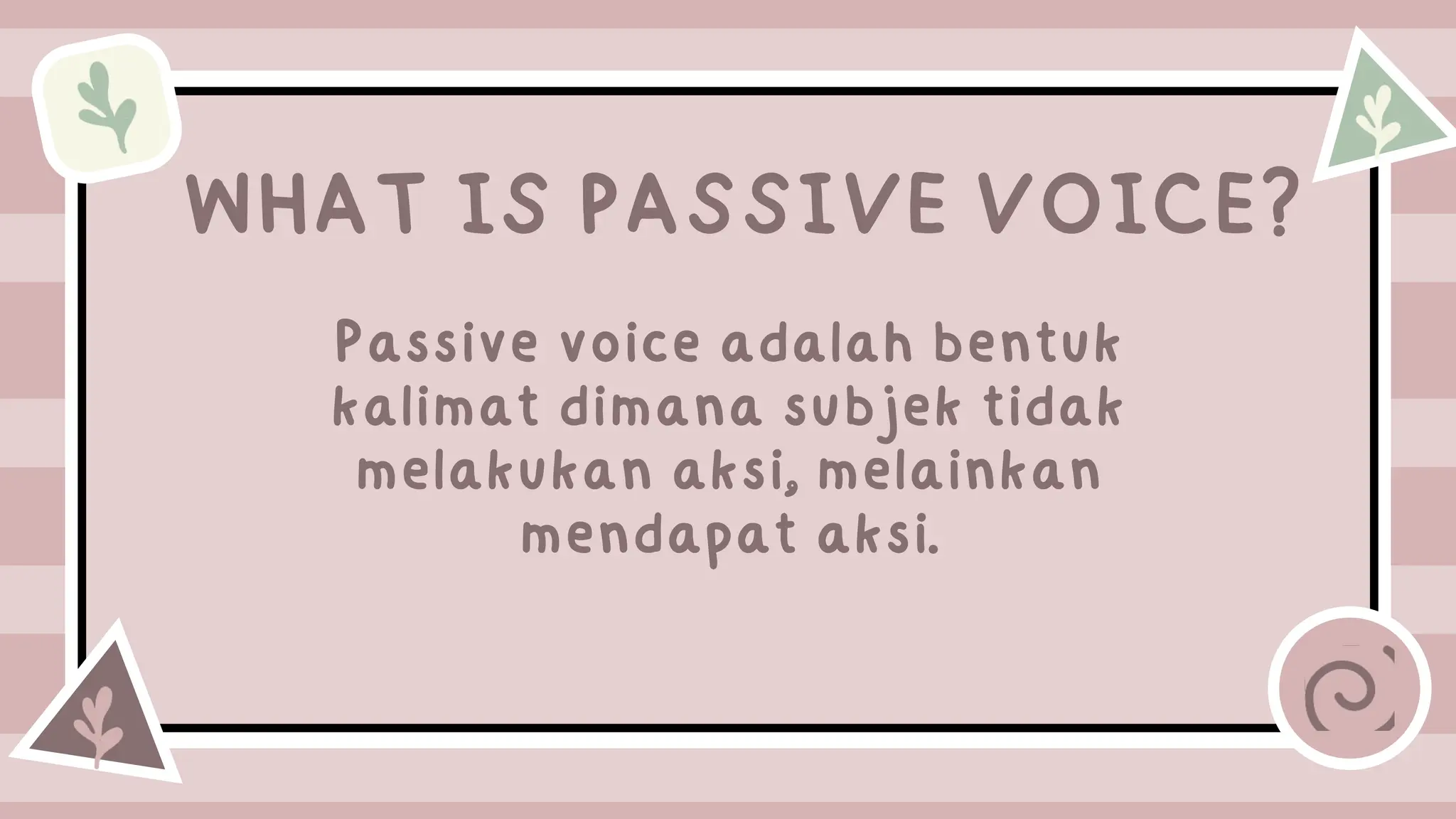 WHAT IS PASSIVE VOICE?

Passive voice adalah bentuk kalimat dimana subjek tidak melakukan aksi, melainkan mendapat aksi.